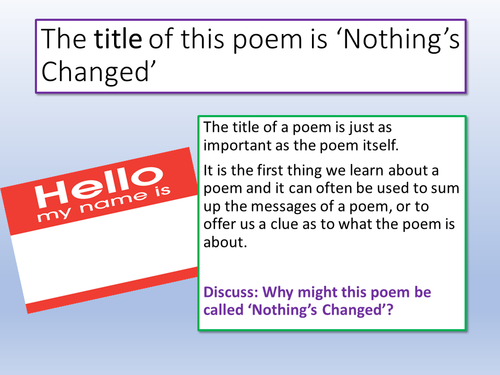 The title of this poem is ‘Nothing’s Changed’

Hello
my name is

The title of a poem is just as important as the poem itself.

It is the first thing we learn about a poem and it can often be used to sum up the messages of a poem, or to offer us a clue as to what the poem is about.

Discuss: Why might this poem be called ‘Nothing’s Changed’?